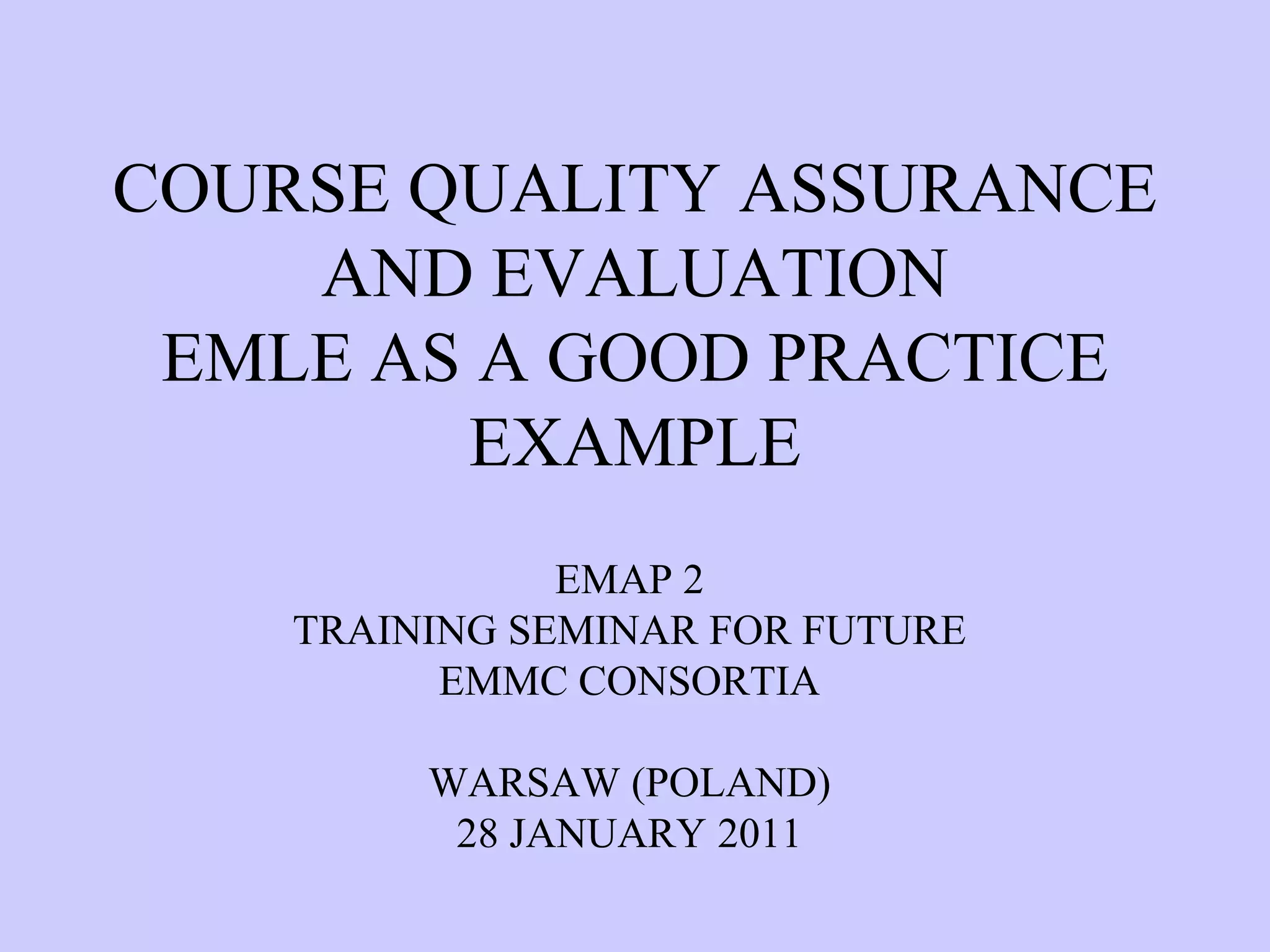 COURSE QUALITY ASSURANCE AND EVALUATION
EMLE AS A GOOD PRACTICE EXAMPLE

EMAP 2
TRAINING SEMINAR FOR FUTURE EMMC CONSORTIA

WARSAW (POLAND)
28 JANUARY 2011